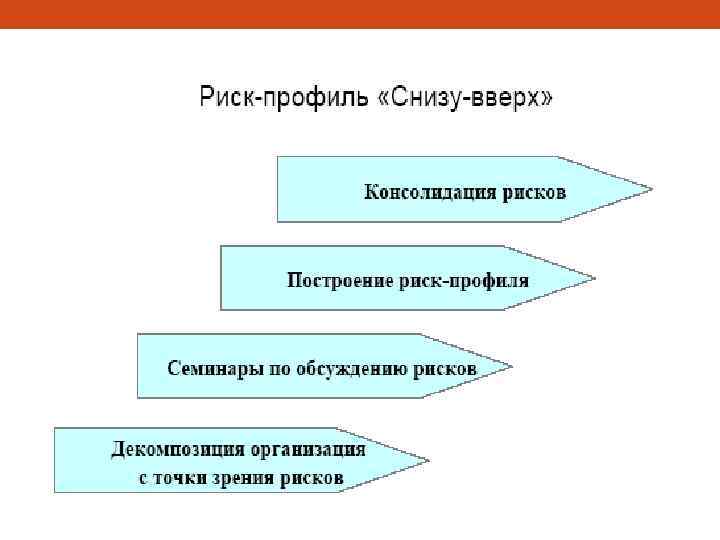 Риск-профиль «Снизу-вверх»

Консолидация рисков

Построение риск-профиля

Семинары по обсуждению рисков

Декомпозиция организация с точки зрения рисков